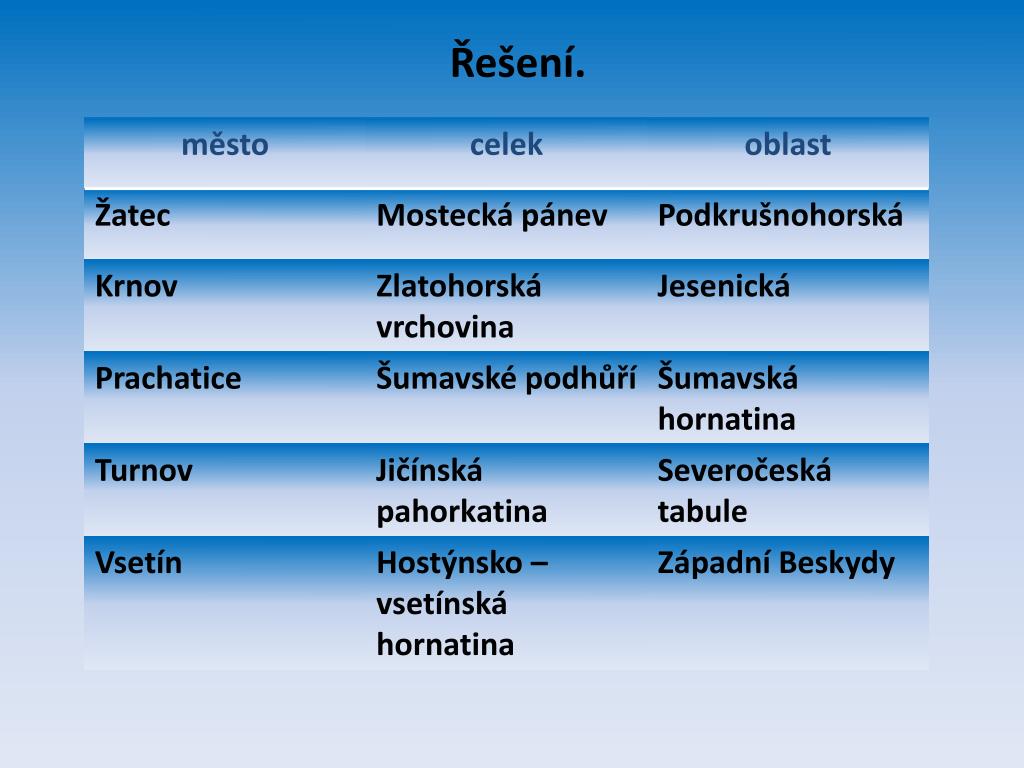 Řešení.

| město | celek | oblast |
|---|---|---|
| Žatec | Mostecká pánev | Podkrušnohorská |
| Krnov | Zlatohorská vrchovina | Jesenická |
| Prachatice | Šumavské podhůří | Šumavská hornatina |
| Turnov | Jičínská pahorkatina | Severočeská tabule |
| Vsetín | Hostýnsko – vsetínská hornatina | Západní Beskydy |